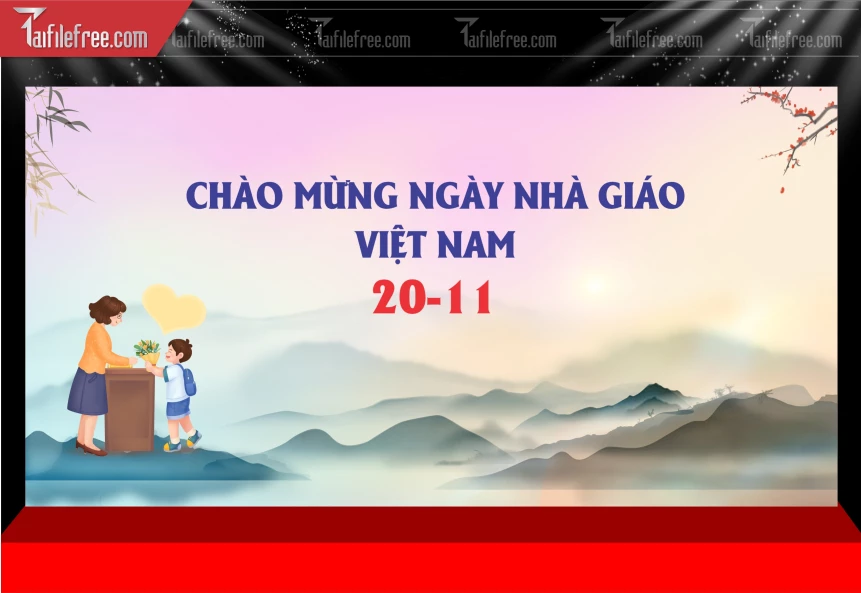 Taifilefree.com Taifilefree.com Taifilefree.com Taifilefree.com Taifilefree.com Taifilefree.com

CHÀO MỪNG NGÀY NHÀ GIÁO VIỆT NAM

20-11